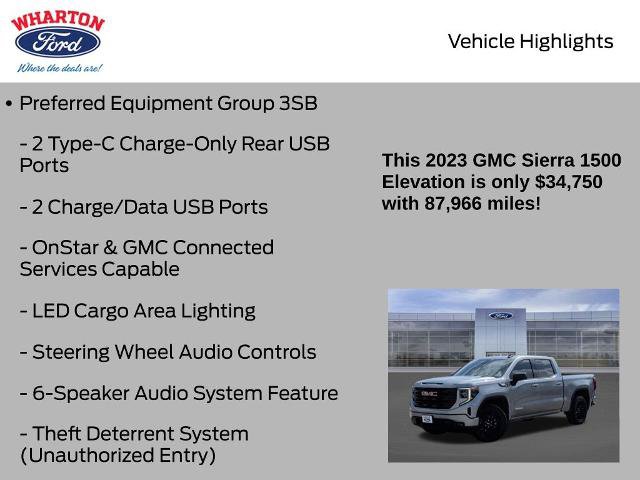 WHARTON
Ford
Where the deals are!

Vehicle Highlights

• Preferred Equipment Group 3SB

- 2 Type-C Charge-Only Rear USB Ports

- 2 Charge/Data USB Ports

- OnStar & GMC Connected Services Capable

- LED Cargo Area Lighting

- Steering Wheel Audio Controls

- 6-Speaker Audio System Feature

- Theft Deterrent System (Unauthorized Entry)

This 2023 GMC Sierra 1500 Elevation is only $34,750 with 87,966 miles!

Ford

GMC